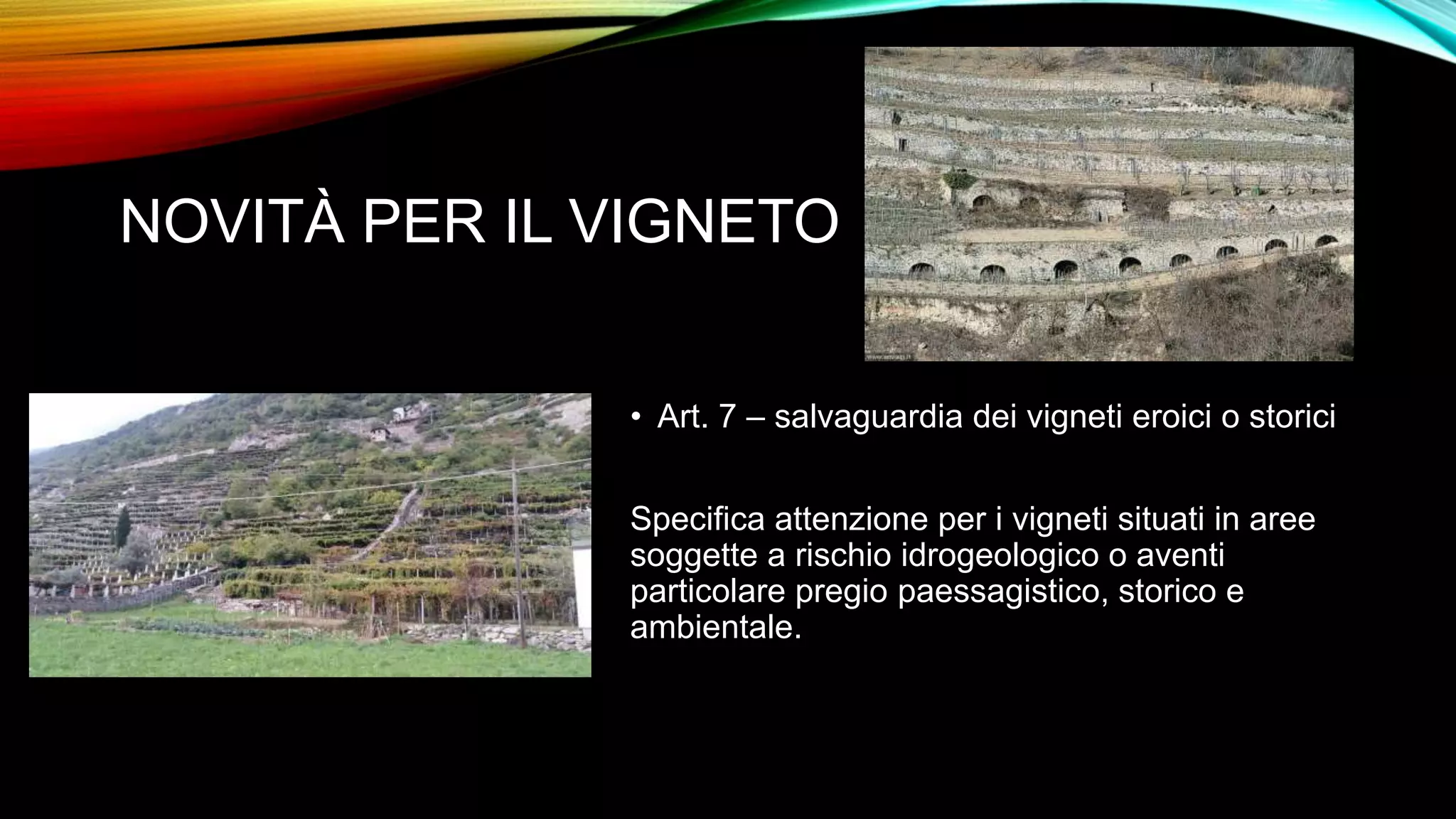 NOVITÀ PER IL VIGNETO

• Art. 7 – salvaguardia dei vigneti eroici o storici

Specifica attenzione per i vigneti situati in aree soggette a rischio idrogeologico o aventi particolare pregio paessagistico, storico e ambientale.